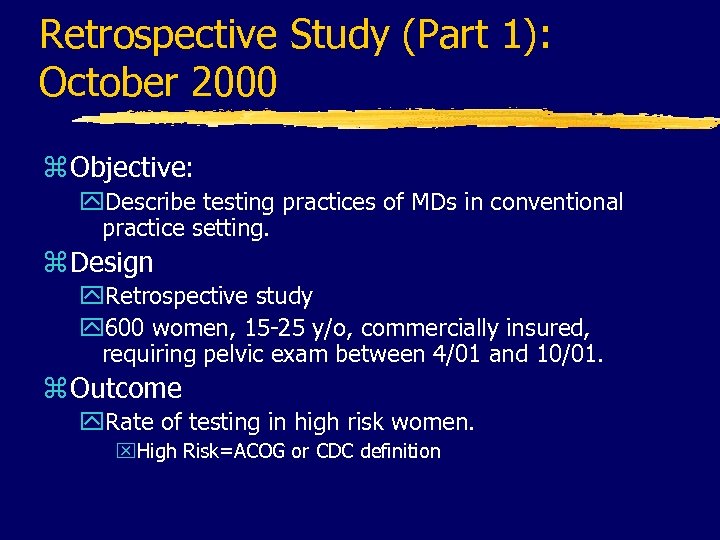 Retrospective Study (Part 1): October 2000

Objective:

Describe testing practices of MDs in conventional practice setting.

Design

Retrospective study

600 women, 15-25 y/o, commercially insured, requiring pelvic exam between 4/01 and 10/01.

Outcome

Rate of testing in high risk women.

High Risk=ACOG or CDC definition